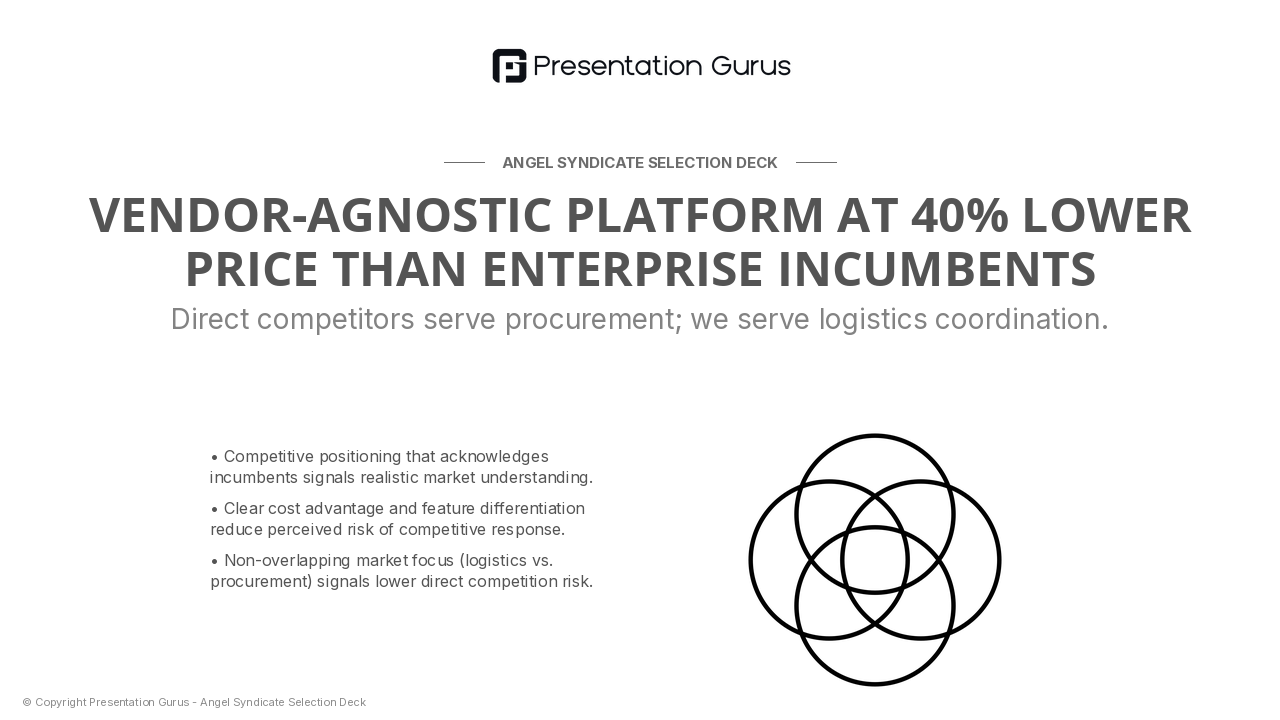 Presentation Gurus

ANGEL SYNDICATE SELECTION DECK

VENDOR-AGNOSTIC PLATFORM AT 40% LOWER PRICE THAN ENTERPRISE INCUMBENTS

Direct competitors serve procurement; we serve logistics coordination.

• Competitive positioning that acknowledges incumbents signals realistic market understanding.

• Clear cost advantage and feature differentiation reduce perceived risk of competitive response.

• Non-overlapping market focus (logistics vs. procurement) signals lower direct competition risk.

© Copyright Presentation Gurus - Angel Syndicate Selection Deck